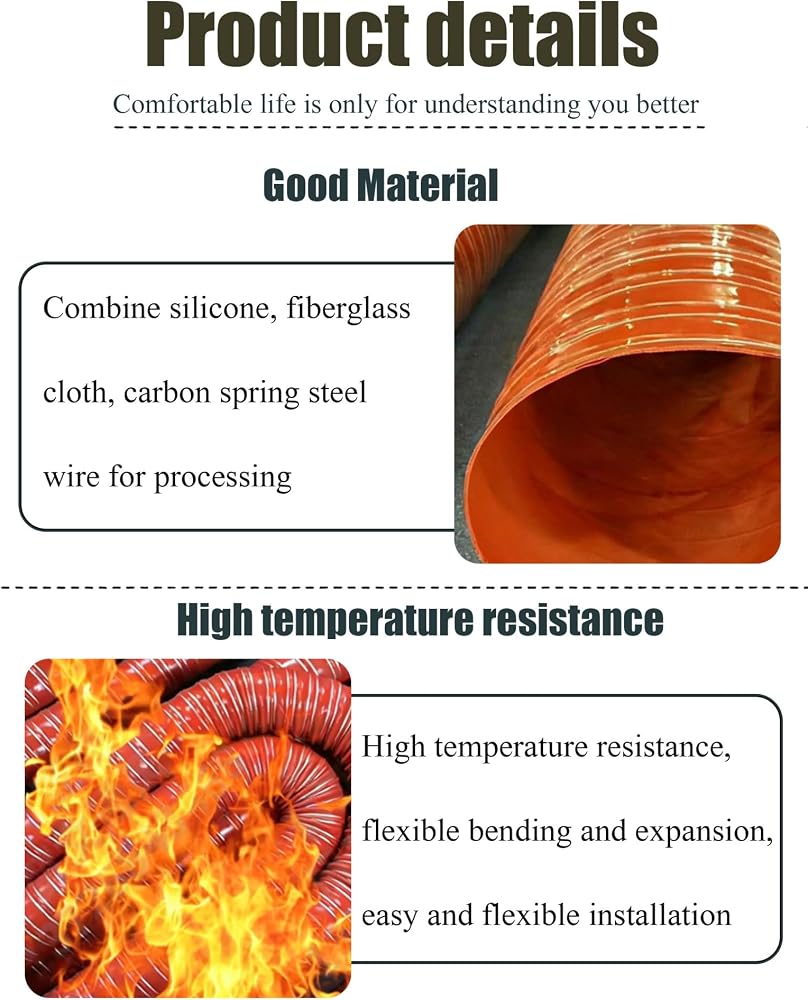 Product details

Comfortable life is only for understanding you better

Good Material

Combine silicone, fiberglass cloth, carbon spring steel wire for processing

High temperature resistance

High temperature resistance, flexible bending and expansion, easy and flexible installation